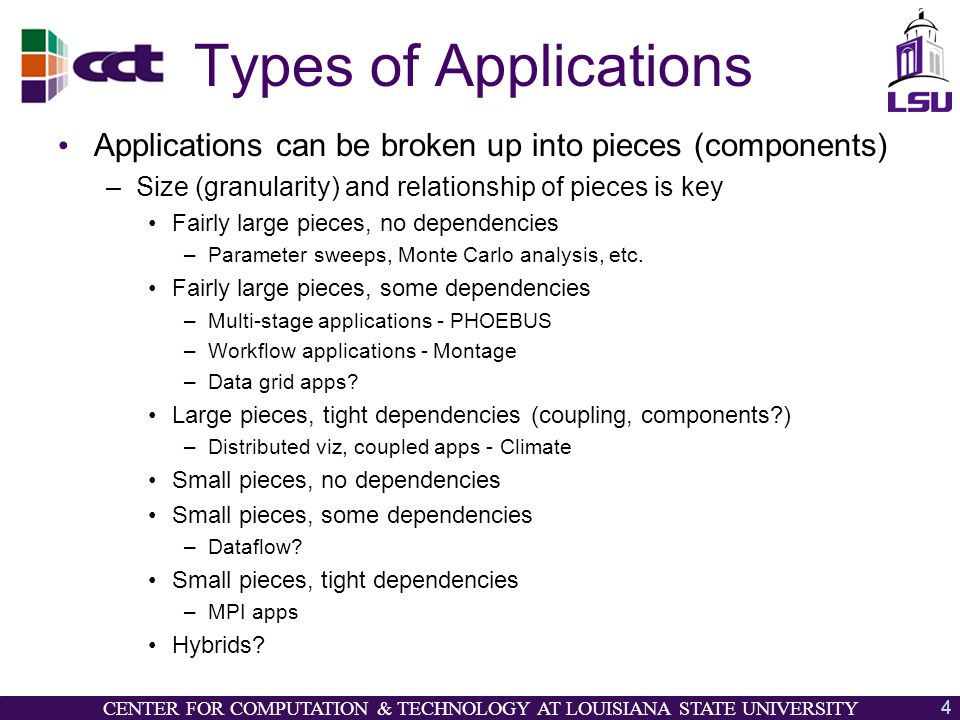 cct

Types of Applications

LSU

• Applications can be broken up into pieces (components)
– Size (granularity) and relationship of pieces is key
• Fairly large pieces, no dependencies
– Parameter sweeps, Monte Carlo analysis, etc.
• Fairly large pieces, some dependencies
– Multi-stage applications - PHOEBUS
– Workflow applications - Montage
– Data grid apps?
• Large pieces, tight dependencies (coupling, components?)
– Distributed viz, coupled apps - Climate
• Small pieces, no dependencies
• Small pieces, some dependencies
– Dataflow?
• Small pieces, tight dependencies
– MPI apps
• Hybrids?

CENTER FOR COMPUTATION & TECHNOLOGY AT LOUISIANA STATE UNIVERSITY 4